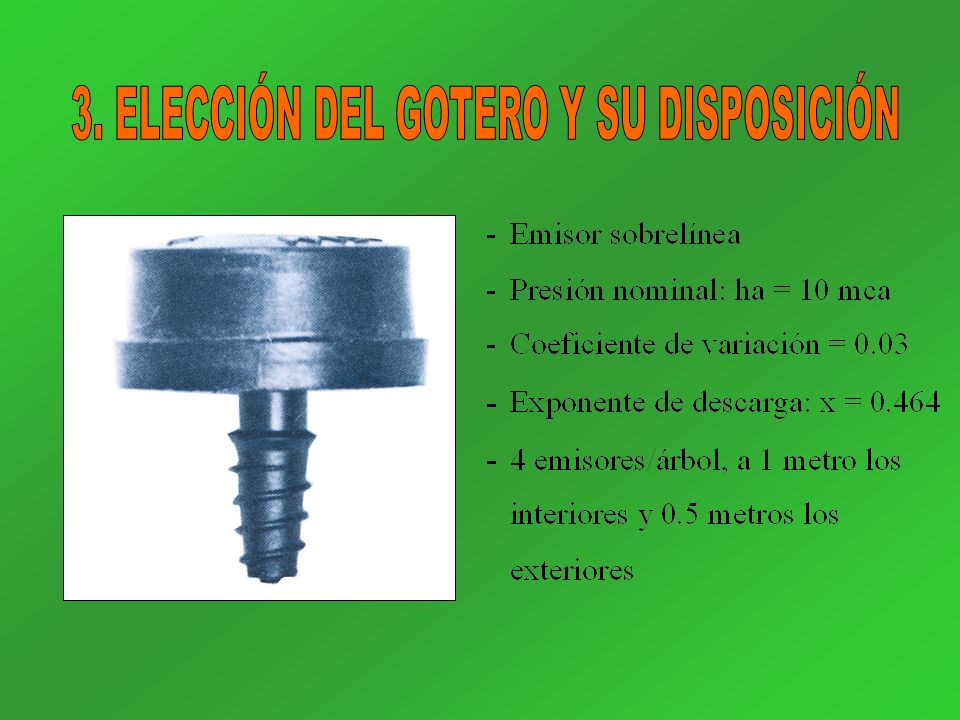 3. ELECCIÓN DEL GOTERO Y SU DISPOSICIÓN

- Emisor sobrelínea
- Presión nominal: ha = 10 mca
- Coeficiente de variación = 0.03
- Exponente de descarga: x = 0.464
- 4 emisores/árbol, a 1 metro los interiores y 0.5 metros los exteriores